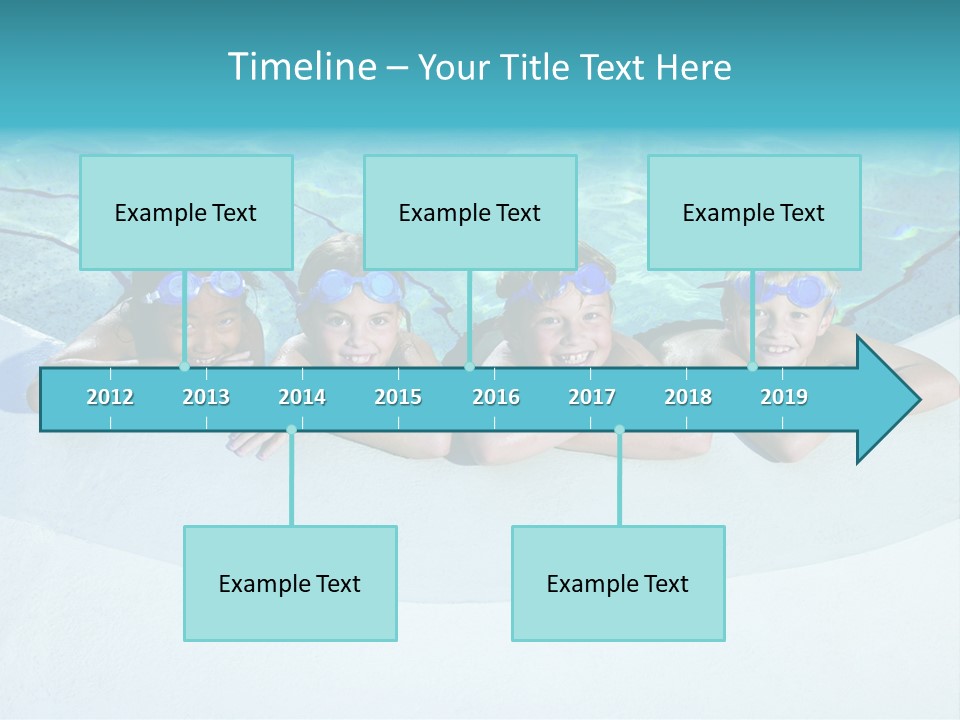 Timeline – Your Title Text Here

Example Text

Example Text

Example Text

2012 2013 2014 2015 2016 2017 2018 2019

Example Text

Example Text